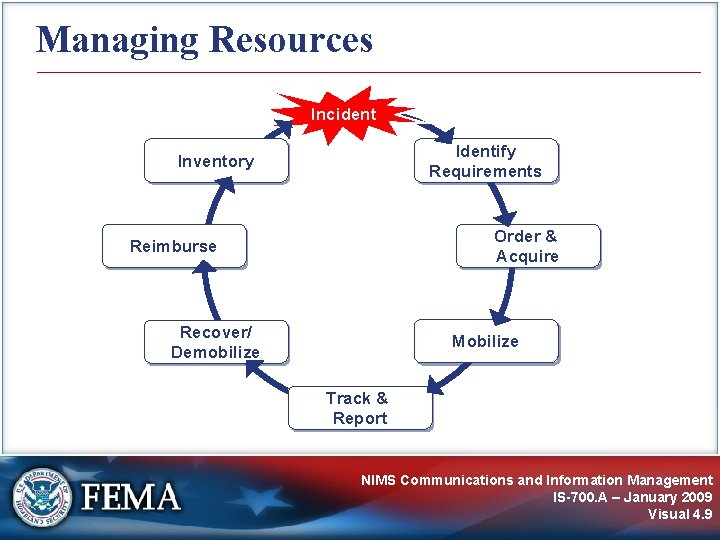 Managing Resources

Incident

Identify Requirements

Order & Acquire

Mobilize

Track & Report

Recover/ Demobilize

Reimburse

Inventory

U.S. DEPARTMENT OF HOMELAND SECURITY

FEMA

NIMS Communications and Information Management
IS-700.A – January 2009
Visual 4.9